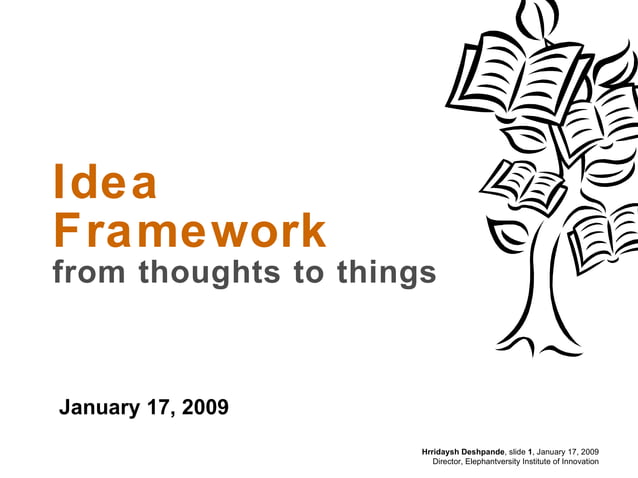 Idea Framework
from thoughts to things

January 17, 2009

Hrridaysh Deshpande, slide 1, January 17, 2009
Director, Elephantversity Institute of Innovation